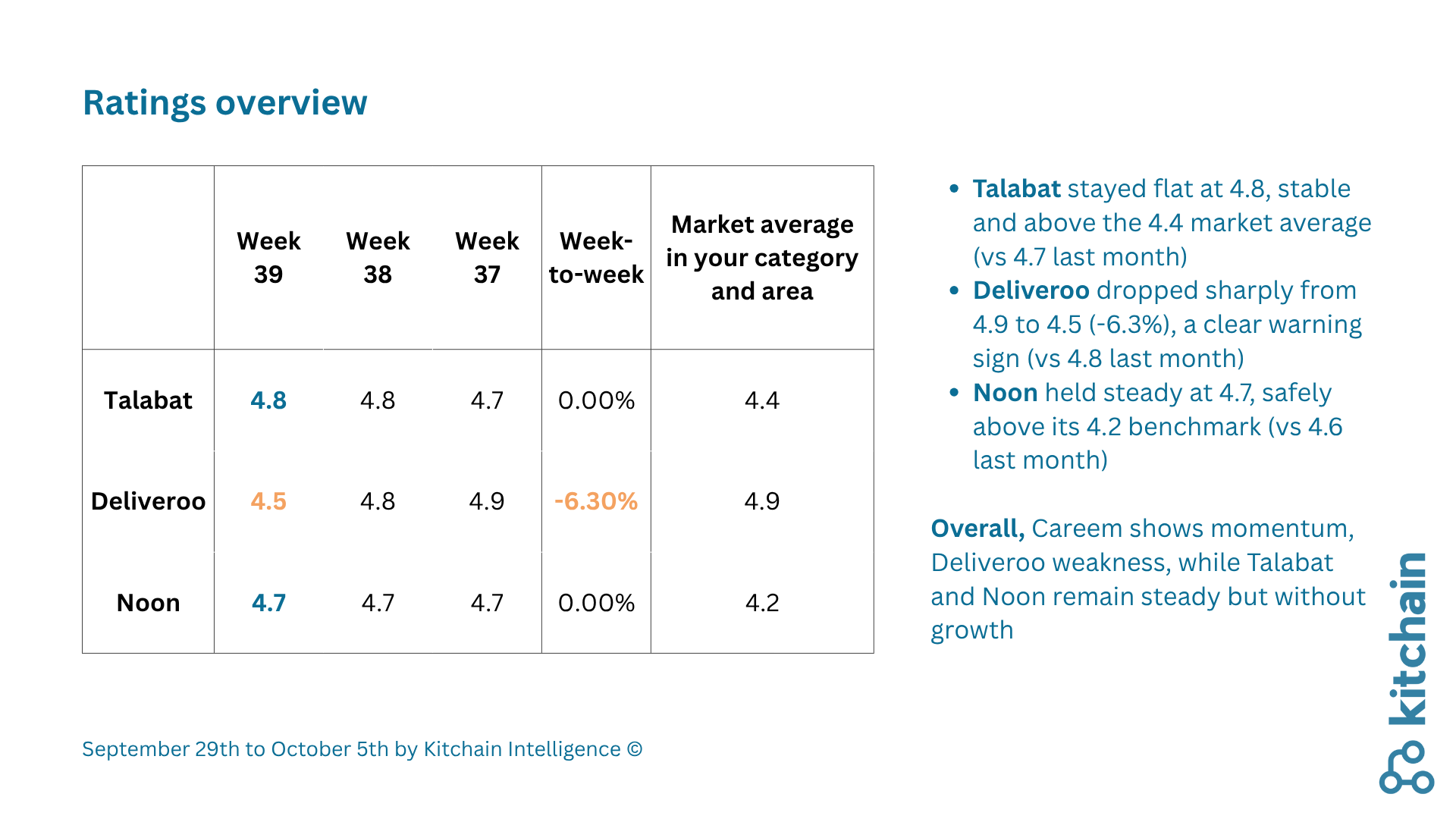 Ratings overview

|  | Week 39 | Week 38 | Week 37 | Week-to-week | Market average in your category and area |
|---|---|---|---|---|---|
| Talabat | 4.8 | 4.8 | 4.7 | 0.00% | 4.4 |
| Deliveroo | 4.5 | 4.8 | 4.9 | -6.30% | 4.9 |
| Noon | 4.7 | 4.7 | 4.7 | 0.00% | 4.2 |

• Talabat stayed flat at 4.8, stable and above the 4.4 market average (vs 4.7 last month)
• Deliveroo dropped sharply from 4.9 to 4.5 (-6.3%), a clear warning sign (vs 4.8 last month)
• Noon held steady at 4.7, safely above its 4.2 benchmark (vs 4.6 last month)

Overall, Careem shows momentum, Deliveroo weakness, while Talabat and Noon remain steady but without growth

September 29th to October 5th by Kitchain Intelligence ©

kitchain